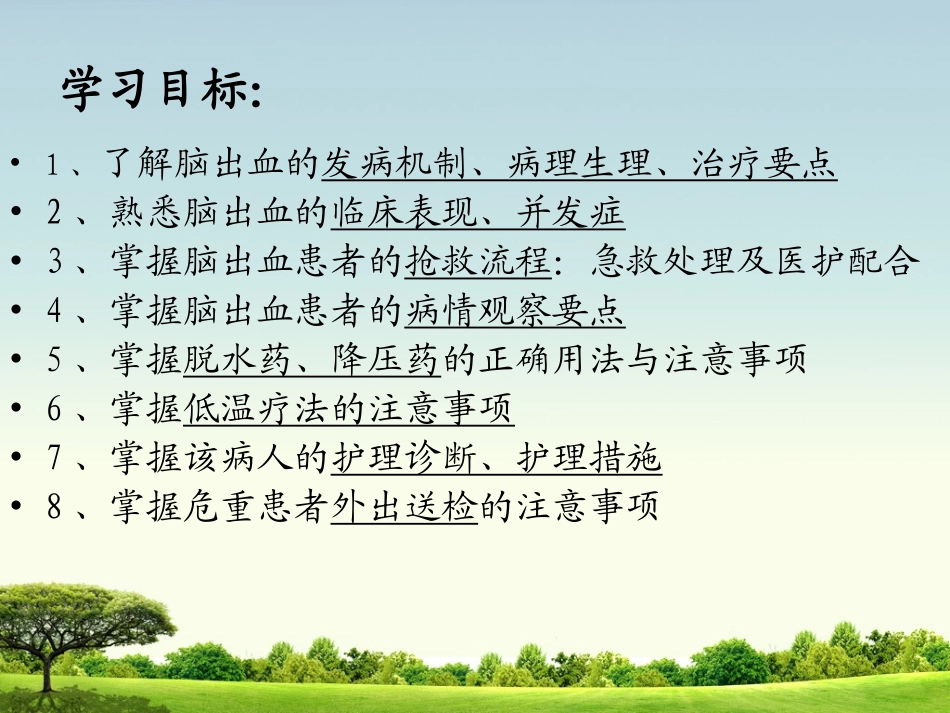 学习目标:

• 1、了解脑出血的发病机制、病理生理、治疗要点
• 2、熟悉脑出血的临床表现、并发症
• 3、掌握脑出血患者的抢救流程:急救处理及医护配合
• 4、掌握脑出血患者的病情观察要点
• 5、掌握脱水药、降压药的正确用法与注意事项
• 6、掌握低温疗法的注意事项
• 7、掌握该病人的护理诊断、护理措施
• 8、掌握危重患者外出送检的注意事项